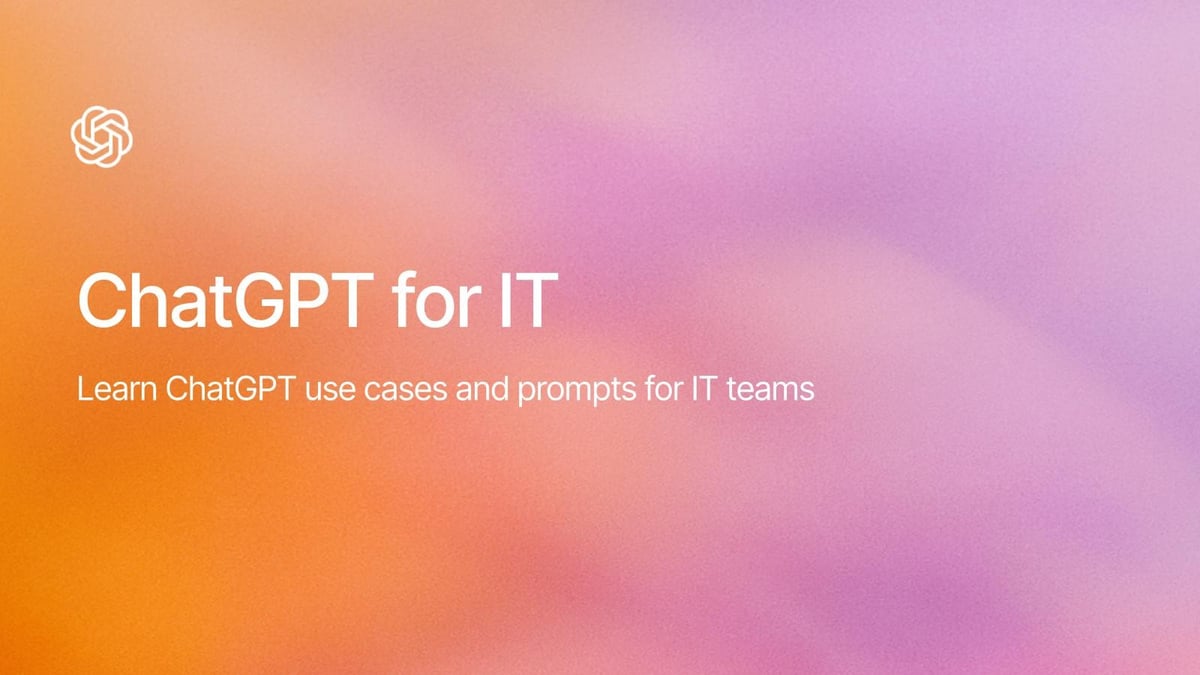 ChatGPT for IT

Learn ChatGPT use cases and prompts for IT teams